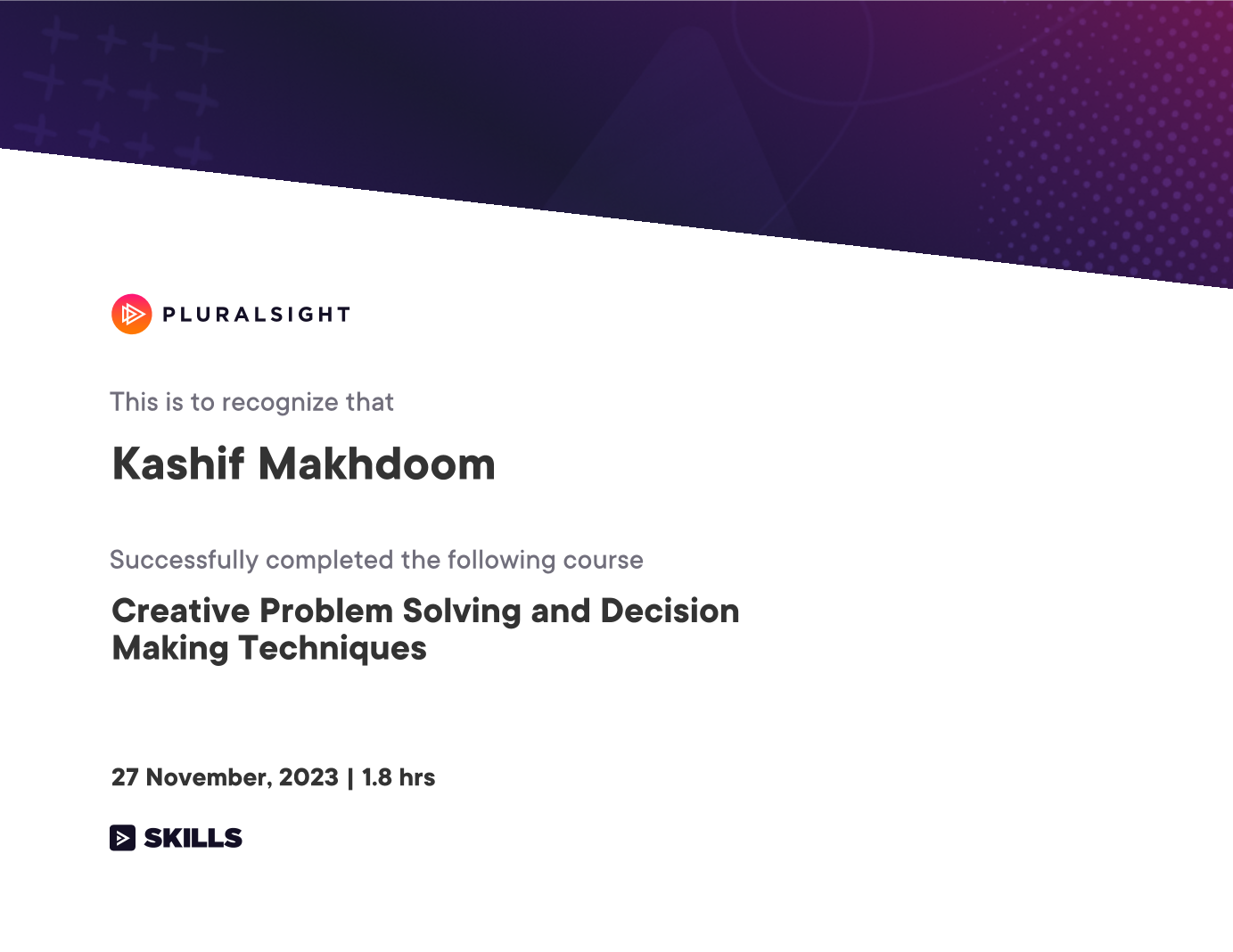 PLURALSIGHT

This is to recognize that

Kashif Makhdoom

Successfully completed the following course

Creative Problem Solving and Decision Making Techniques

27 November, 2023 | 1.8 hrs

SKILLS